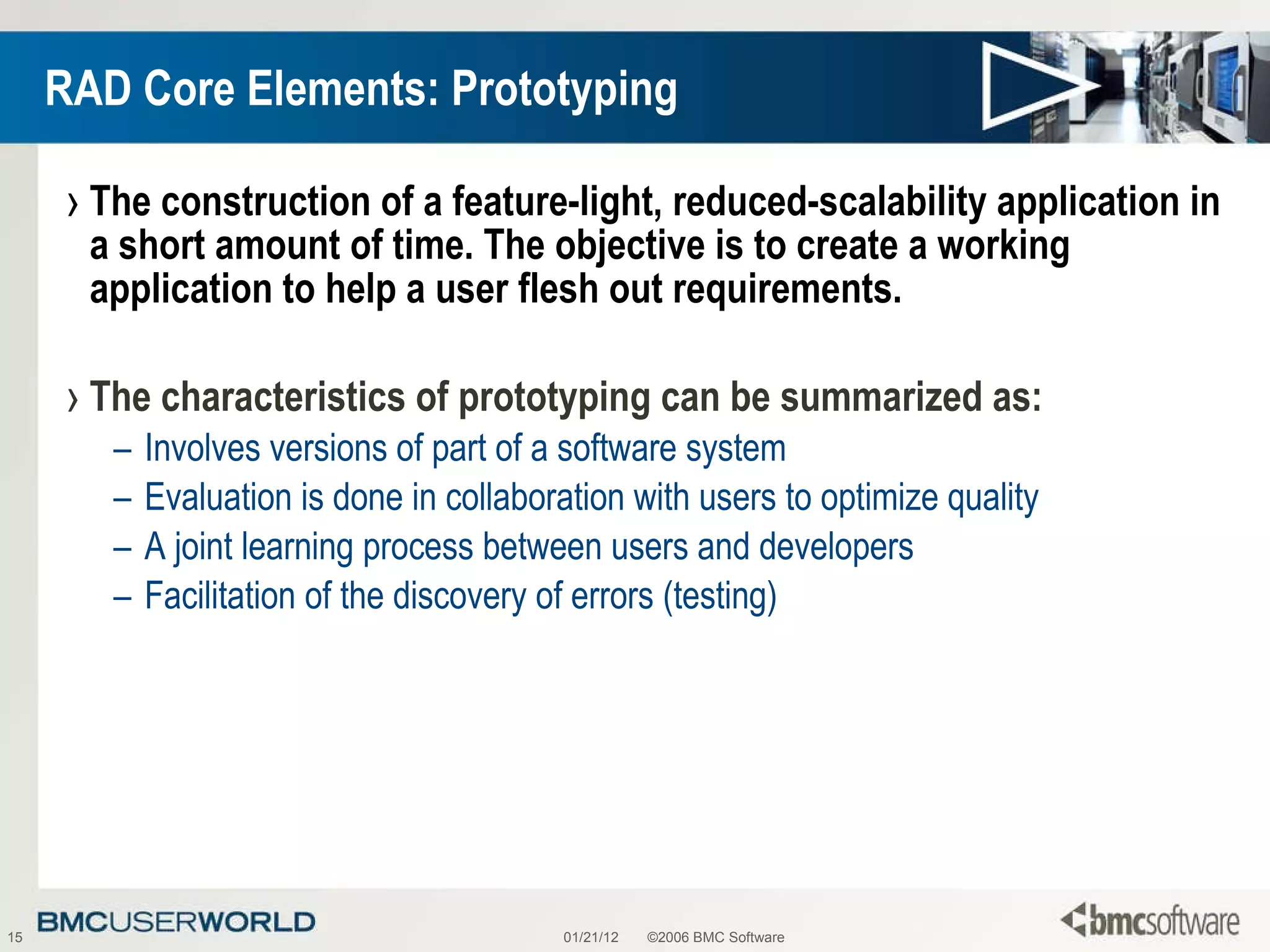 RAD Core Elements: Prototyping

› The construction of a feature-light, reduced-scalability application in a short amount of time. The objective is to create a working application to help a user flesh out requirements.

› The characteristics of prototyping can be summarized as:

– Involves versions of part of a software system

– Evaluation is done in collaboration with users to optimize quality

– A joint learning process between users and developers

– Facilitation of the discovery of errors (testing)

15 BMCUSERWORLD 01/21/12 ©2006 BMC Software bmcsoftware